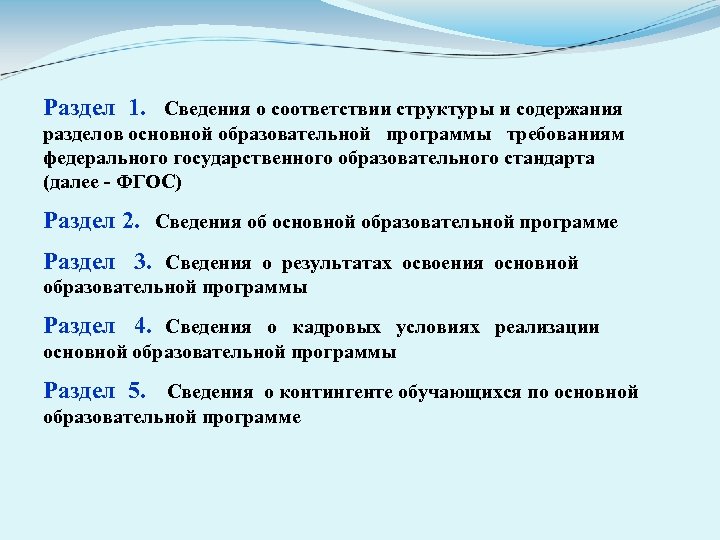 Раздел 1. Сведения о соответствии структуры и содержания разделов основной образовательной программы требованиям федерального государственного образовательного стандарта (далее - ФГОС)

Раздел 2. Сведения об основной образовательной программе

Раздел 3. Сведения о результатах освоения основной образовательной программы

Раздел 4. Сведения о кадровых условиях реализации основной образовательной программы

Раздел 5. Сведения о контингенте обучающихся по основной образовательной программе